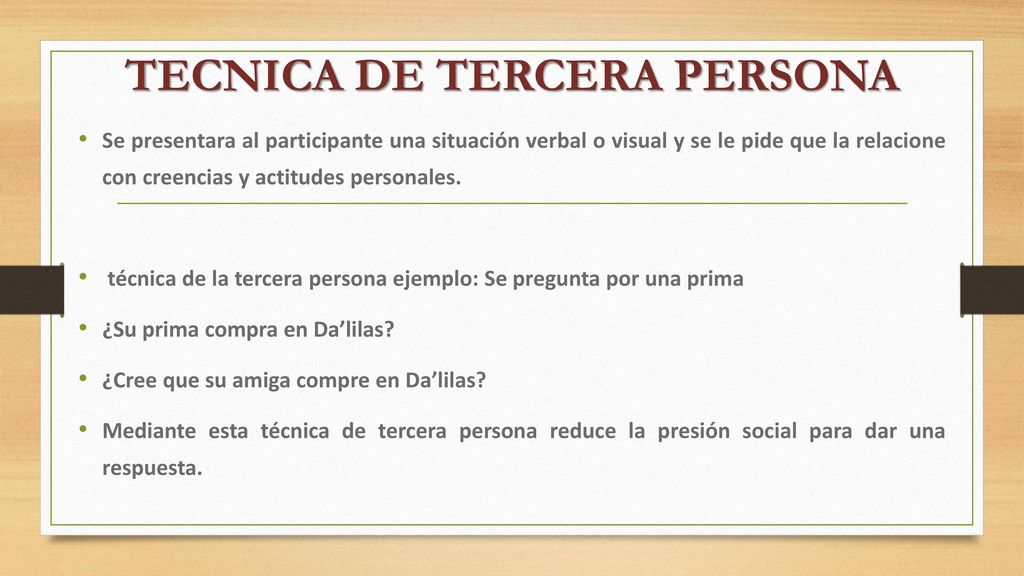 TECNICA DE TERCERA PERSONA

• Se presentara al participante una situación verbal o visual y se le pide que la relacione con creencias y actitudes personales.

• técnica de la tercera persona ejemplo: Se pregunta por una prima

• ¿Su prima compra en Da’lilas?

• ¿Cree que su amiga compre en Da’lilas?

• Mediante esta técnica de tercera persona reduce la presión social para dar una respuesta.